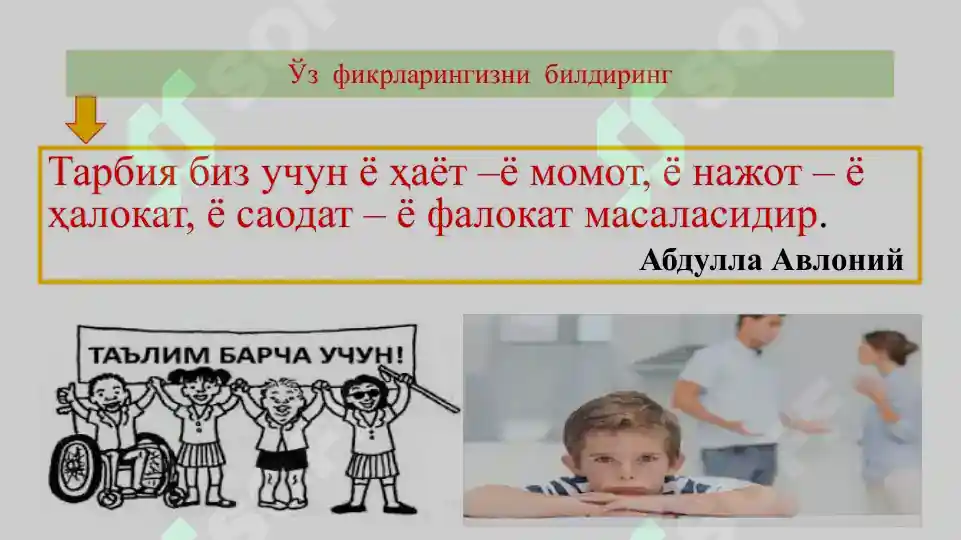 Ўз фикрларингизни билдиринг

Тарбия биз учун ё ҳаёт –ё момот, ё нажот – ё ҳалокат, ё саодат – ё фалокат масаласидир.

Абдулла Авлоний

ТАЪЛИМ БАРЧА УЧУН!